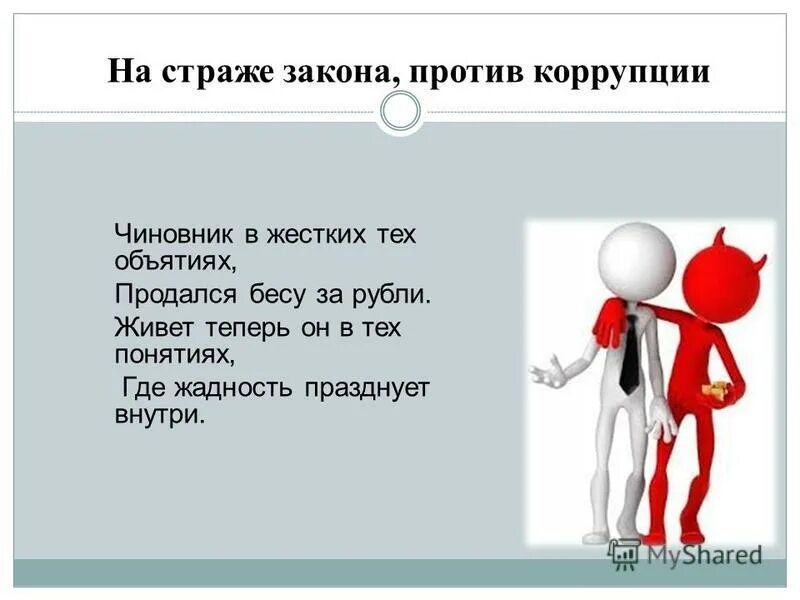 На страже закона, против коррупции

Чиновник в жестких тех объятиях,

Продался бесу за рубли.

Живет теперь он в тех понятиях,

Где жадность празднует внутри.

MyShared